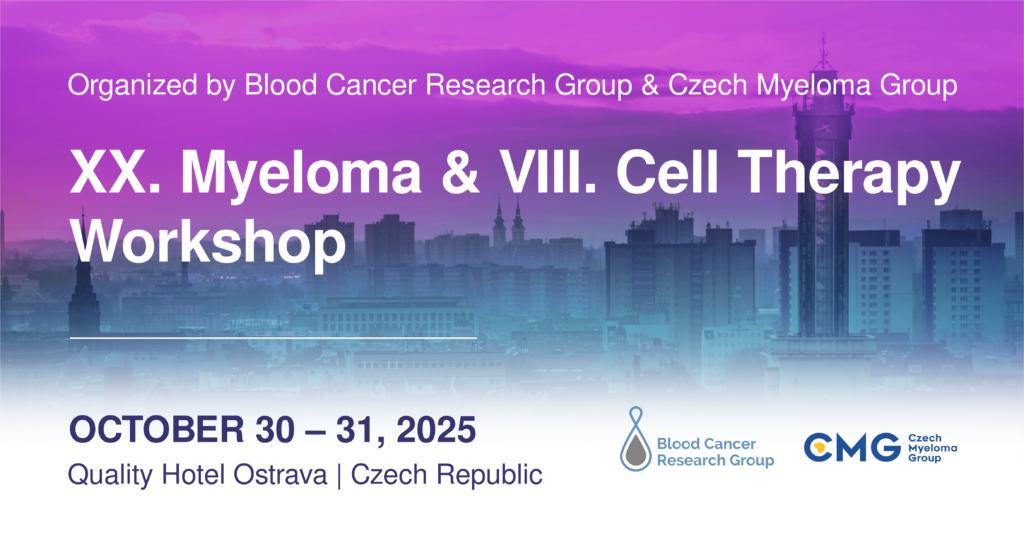 Organized by Blood Cancer Research Group & Czech Myeloma Group

XX. Myeloma & VIII. Cell Therapy Workshop

OCTOBER 30 – 31, 2025
Quality Hotel Ostrava | Czech Republic

Blood Cancer Research Group

CMG Czech Myeloma Group